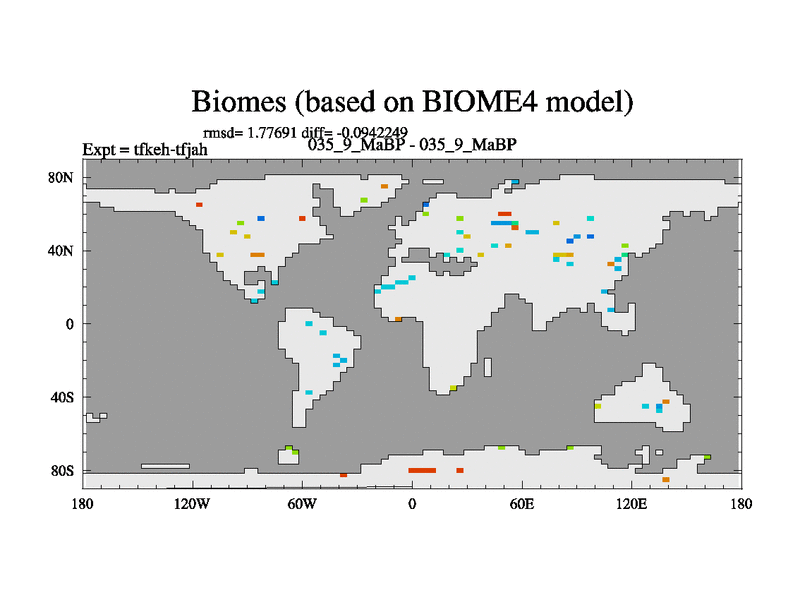 Biomes (based on BIOME4 model)

rmsd= 1.77691 diff= -0.0942249

Expt = tfkeh-tfjah

035_9_MaBP - 035_9_MaBP

80N
40N
0
40S
80S

180
120W
60W
0
60E
120E
180